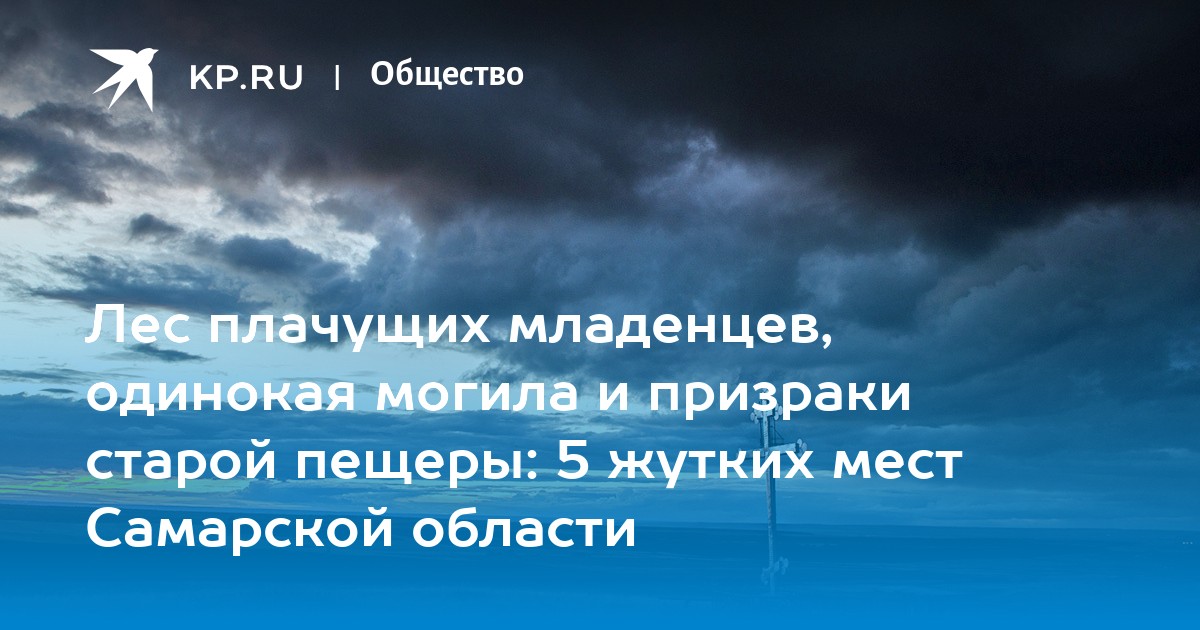 KP.RU | Общество

Лес плачущих младенцев, одинокая могила и призраки старой пещеры: 5 жутких мест Самарской области